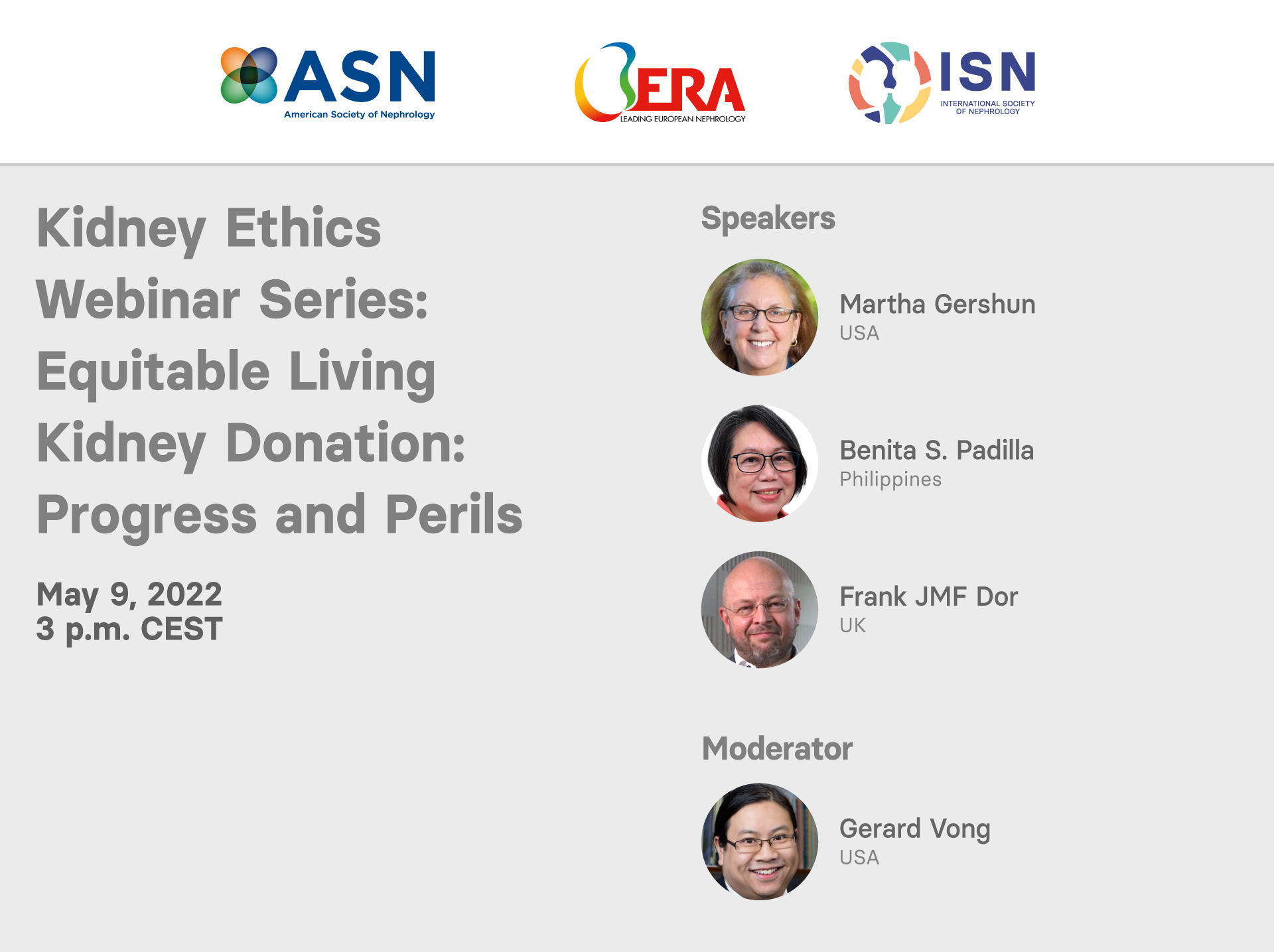 ASN
American Society of Nephrology

ERA
LEADING EUROPEAN NEPHROLOGY

ISN
INTERNATIONAL SOCIETY OF NEPHROLOGY

Kidney Ethics Webinar Series: Equitable Living Kidney Donation: Progress and Perils

May 9, 2022
3 p.m. CEST

Speakers

Martha Gershun
USA

Benita S. Padilla
Philippines

Frank JMF Dor
UK

Moderator

Gerard Vong
USA